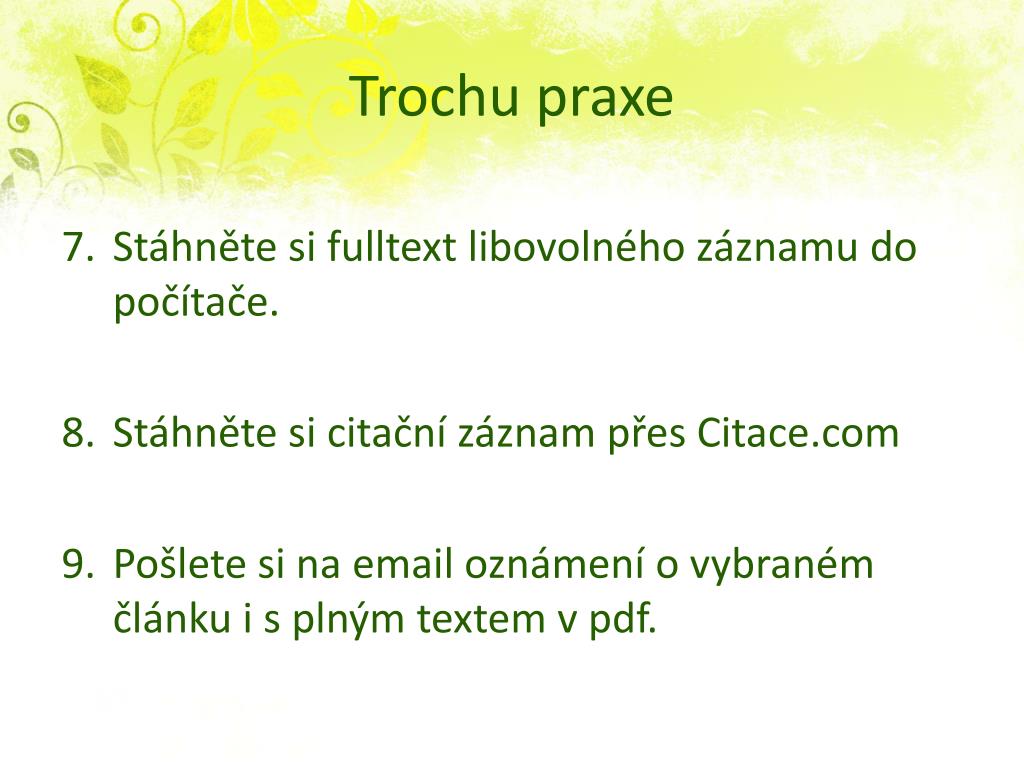 Trochu praxe

7. Stáhněte si fulltext libovolného záznamu do počítače.

8. Stáhněte si citační záznam přes Citace.com

9. Pošlete si na email oznámení o vybraném článku i s plným textem v pdf.